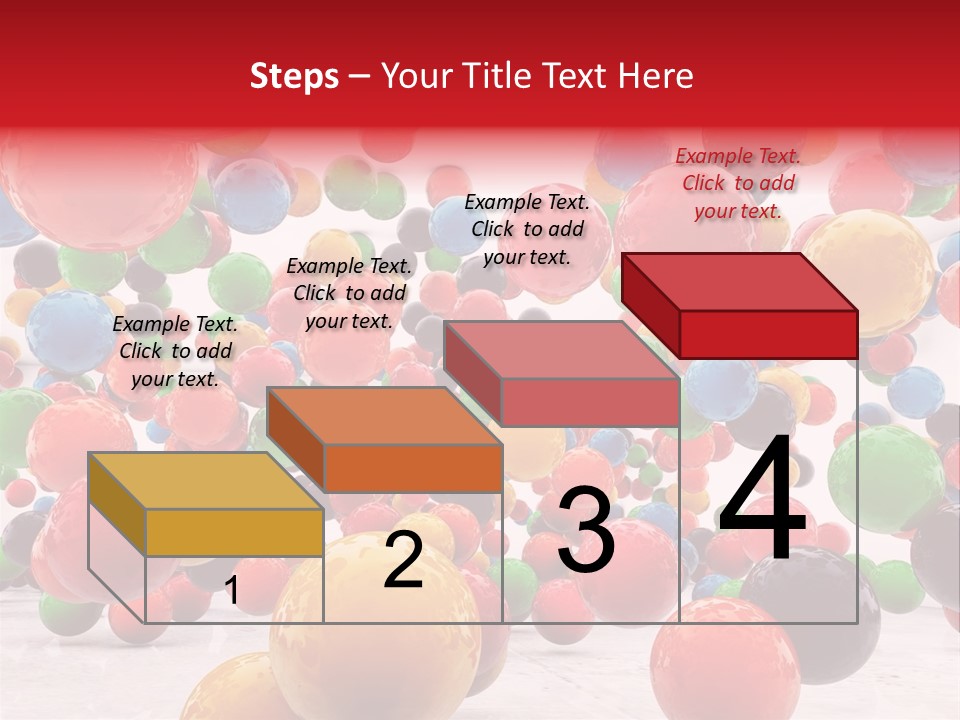 Steps – Your Title Text Here

Example Text. Click to add your text.

Example Text. Click to add your text.

Example Text. Click to add your text.

Example Text. Click to add your text.

1

2

3

4